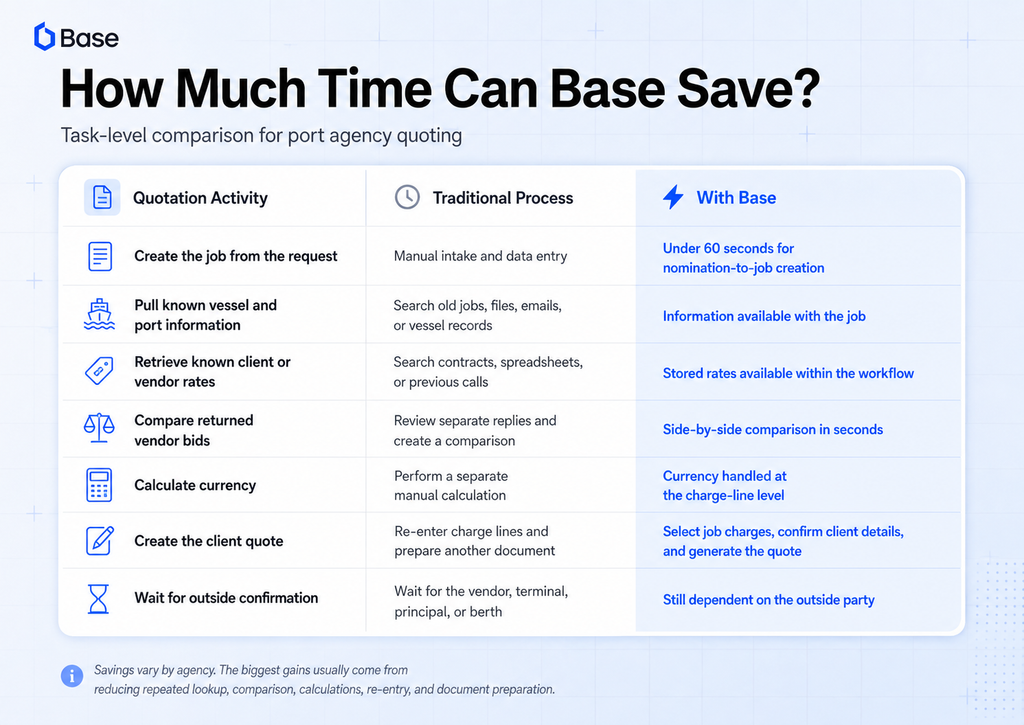 Base

How Much Time Can Base Save?

Task-level comparison for port agency quoting

| Quotation Activity | Traditional Process | With Base |
|---|---|---|
| Create the job from the request | Manual intake and data entry | Under 60 seconds for nomination-to-job creation |
| Pull known vessel and port information | Search old jobs, files, emails, or vessel records | Information available with the job |
| Retrieve known client or vendor rates | Search contracts, spreadsheets, or previous calls | Stored rates available within the workflow |
| Compare returned vendor bids | Review separate replies and create a comparison | Side-by-side comparison in seconds |
| Calculate currency | Perform a separate manual calculation | Currency handled at the charge-line level |
| Create the client quote | Re-enter charge lines and prepare another document | Select job charges, confirm client details, and generate the quote |
| Wait for outside confirmation | Wait for the vendor, terminal, principal, or berth | Still dependent on the outside party |

Savings vary by agency. The biggest gains usually come from reducing repeated lookup, comparison, calculations, re-entry, and document preparation.